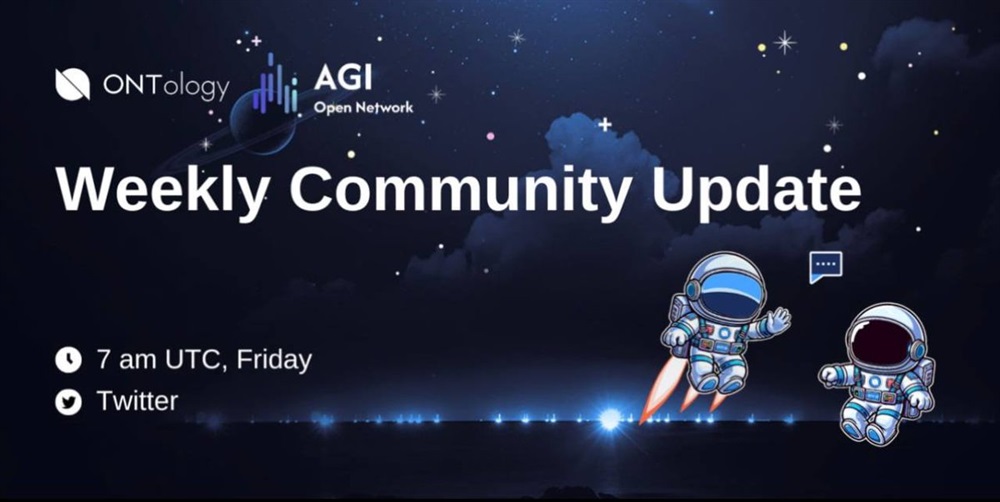 ONTology
AGI
Open Network

Weekly Community Update

7 am UTC, Friday
Twitter